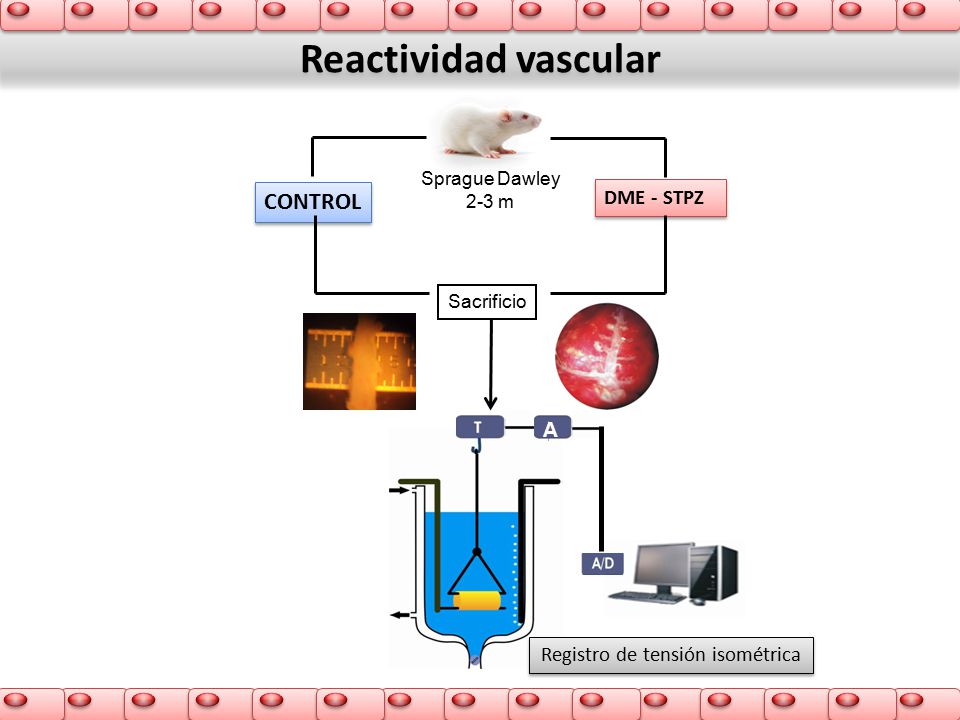 Reactividad vascular

Sprague Dawley
2-3 m

CONTROL

DME - STPZ

Sacrificio

T

A

A/D

Registro de tensión isométrica